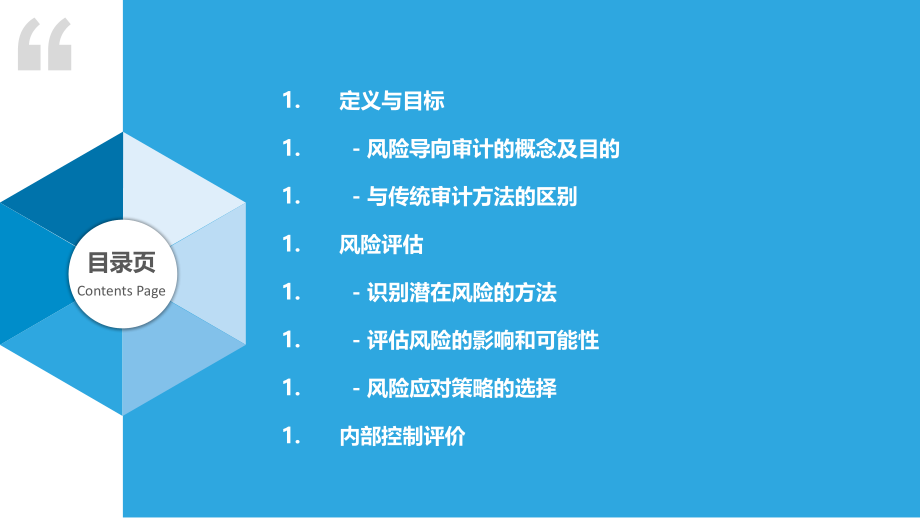 “

目录页
Contents Page

1. 定义与目标

1. - 风险导向审计的概念及目的

1. - 与传统审计方法的区别

1. 风险评估

1. - 识别潜在风险的方法

1. - 评估风险的影响和可能性

1. - 风险应对策略的选择

1. 内部控制评价